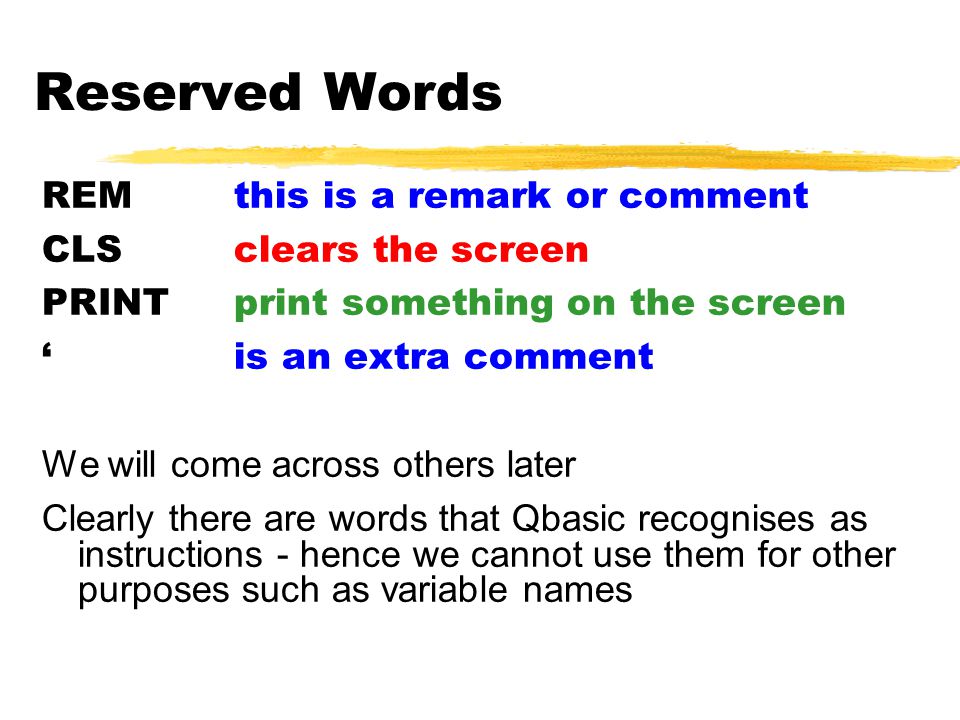 Reserved Words

REM this is a remark or comment
CLS clears the screen
PRINT print something on the screen
‘ is an extra comment

We will come across others later

Clearly there are words that Qbasic recognises as instructions - hence we cannot use them for other purposes such as variable names